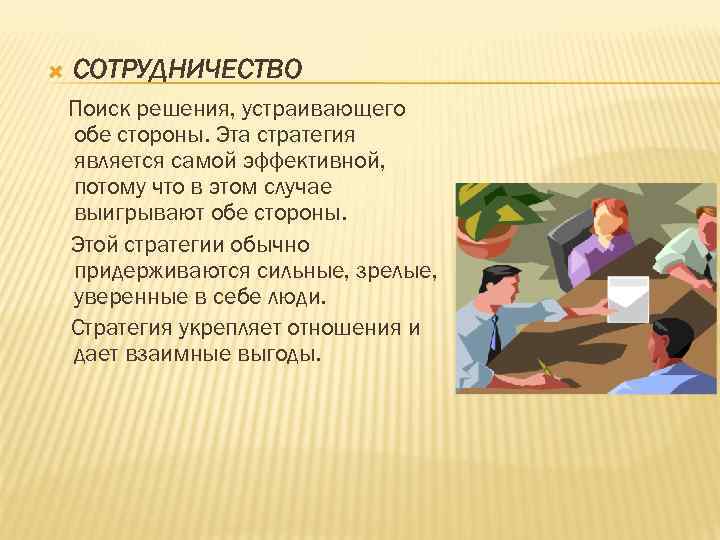 СОТРУДНИЧЕСТВО

Поиск решения, устраивающего обе стороны. Эта стратегия является самой эффективной, потому что в этом случае выигрывают обе стороны.

Этой стратегии обычно придерживаются сильные, зрелые, уверенные в себе люди.

Стратегия укрепляет отношения и дает взаимные выгоды.